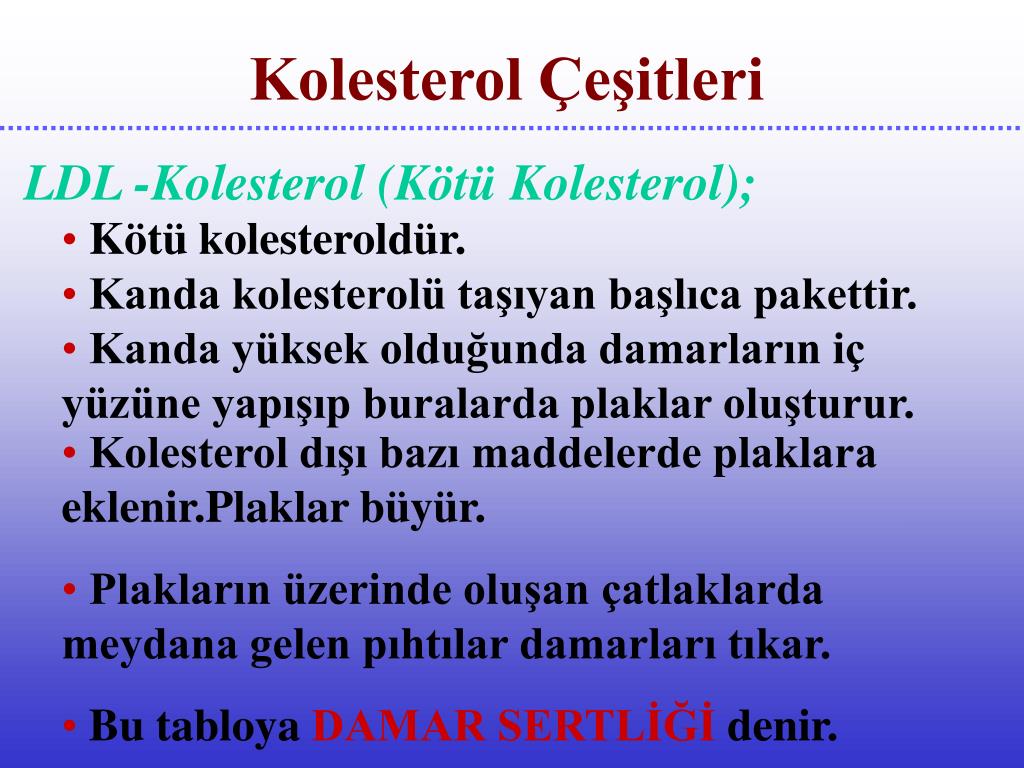 Kolesterol Çeşitleri

LDL -Kolesterol (Kötü Kolesterol);

• Kötü kolesteroldür.

• Kanda kolesterolü taşıyan başlıca pakettir.

• Kanda yüksek olduğunda damarların iç yüzüne yapışıp buralarda plaklar oluşturur.

• Kolesterol dışı bazı maddelerde plaklara eklenir.Plaklar büyür.

• Plakların üzerinde oluşan çatlaklarda meydana gelen pıhtılar damarları tıkar.

• Bu tabloya DAMAR SERTLİĞİ denir.